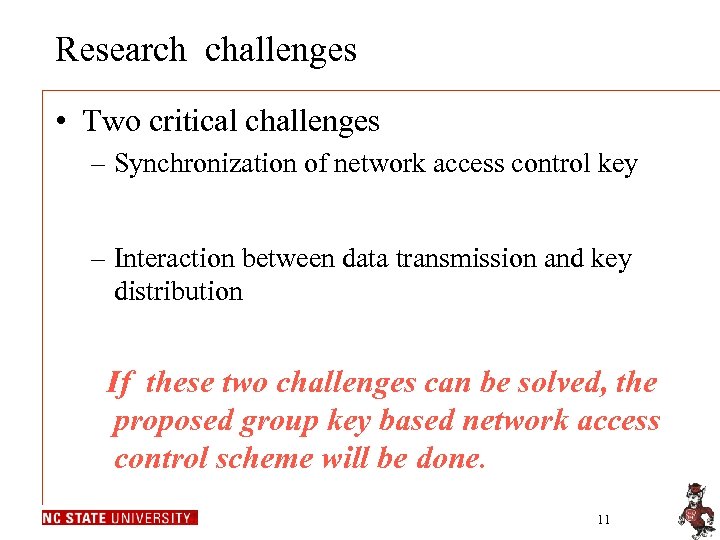 Research challenges

• Two critical challenges
  – Synchronization of network access control key

  – Interaction between data transmission and key distribution

If these two challenges can be solved, the proposed group key based network access control scheme will be done.

NC STATE UNIVERSITY

11